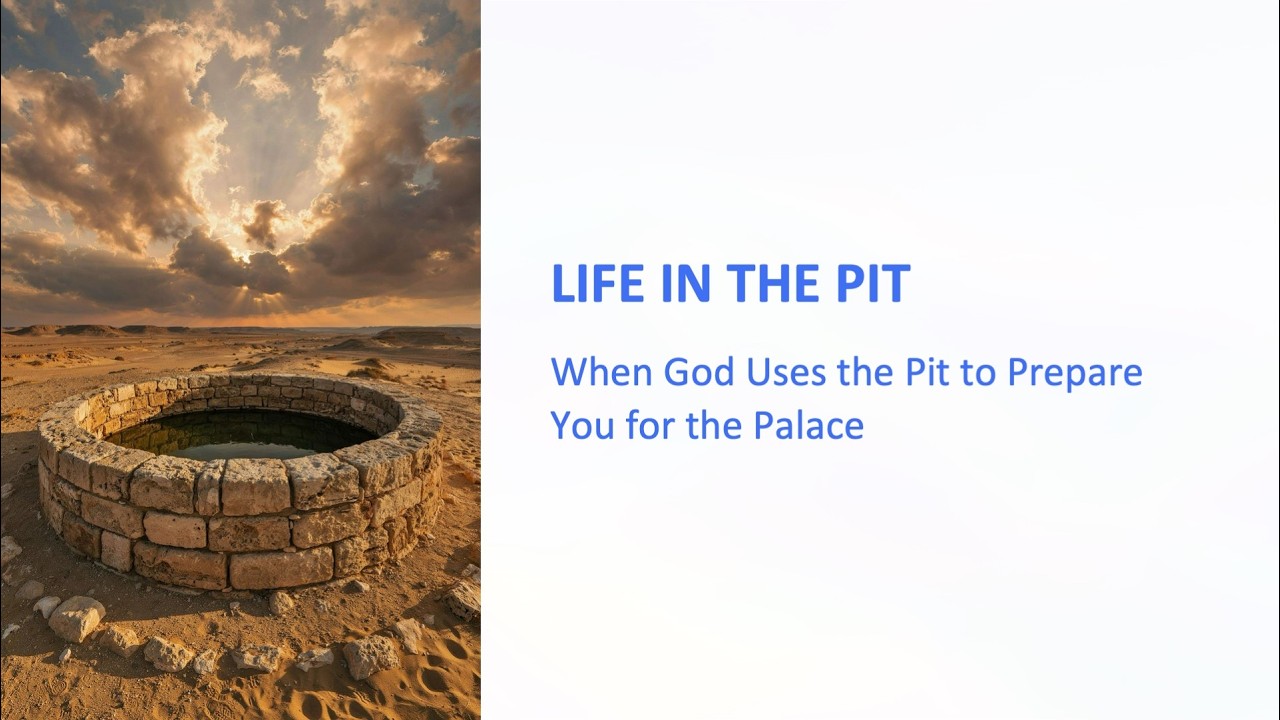 LIFE IN THE PIT

When God Uses the Pit to Prepare You for the Palace